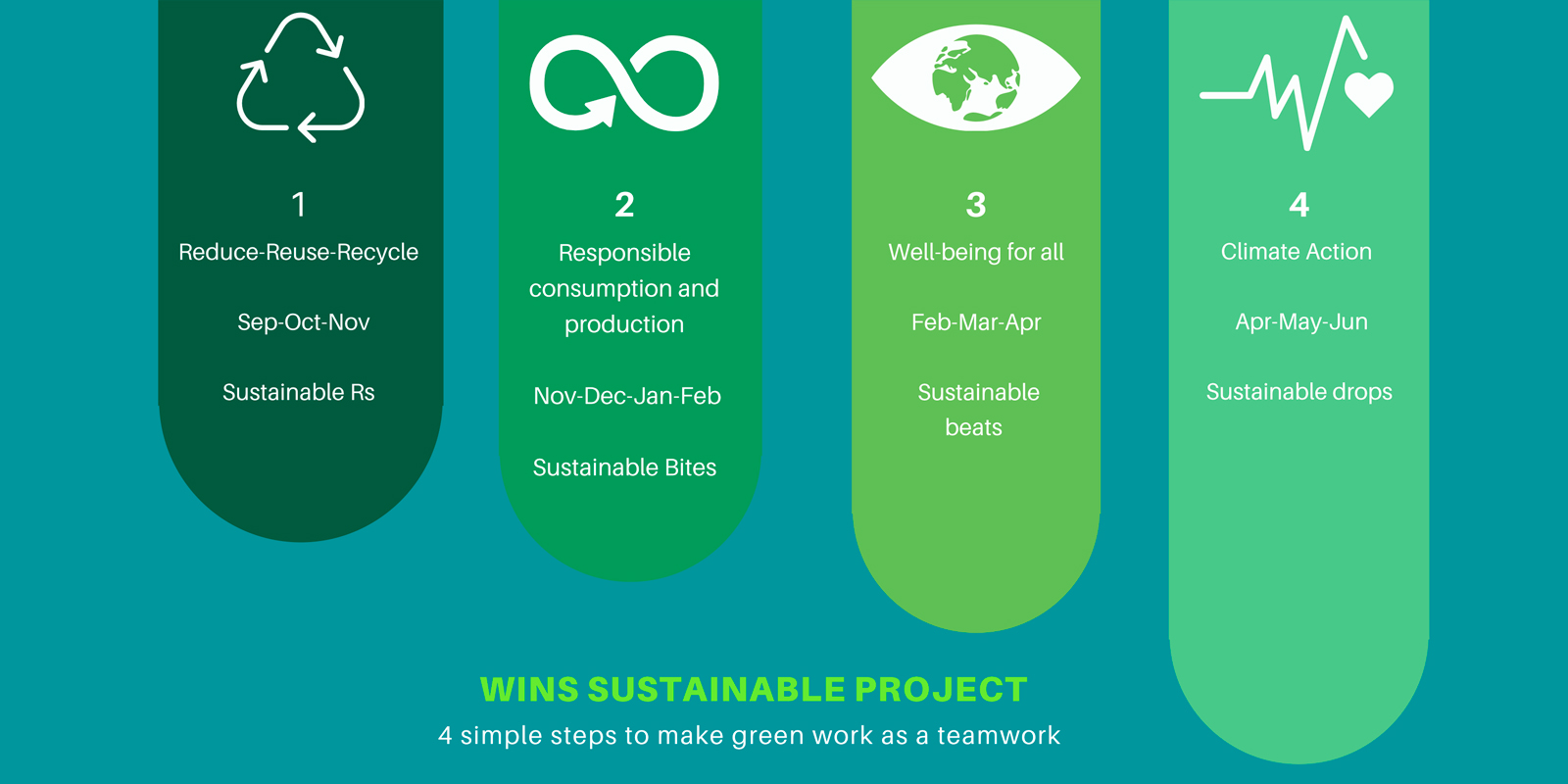 1
Reduce-Reuse-Recycle

Sep-Oct-Nov

Sustainable Rs

2
Responsible consumption and production

Nov-Dec-Jan-Feb

Sustainable Bites

3
Well-being for all

Feb-Mar-Apr

Sustainable beats

4
Climate Action

Apr-May-Jun

Sustainable drops

WINS SUSTAINABLE PROJECT
4 simple steps to make green work as a teamwork